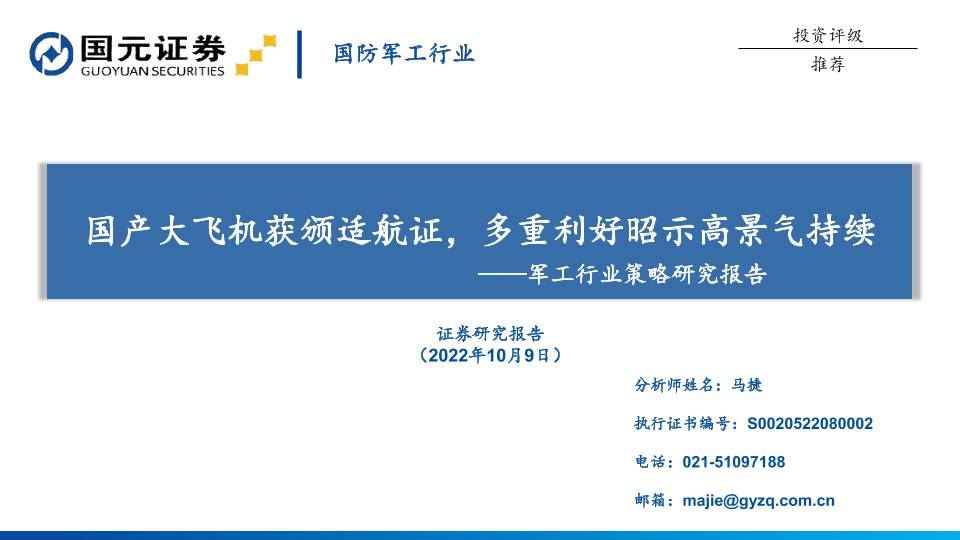 国元证券
GUOYUAN SECURITIES

国防军工行业

投资评级
推荐

国产大飞机获颁适航证，多重利好昭示高景气持续
——军工行业策略研究报告

证券研究报告
（2022年10月9日）

分析师姓名：马捷
执行证书编号：S0020522080002
电话：021-51097188
邮箱：majie@gyzq.com.cn